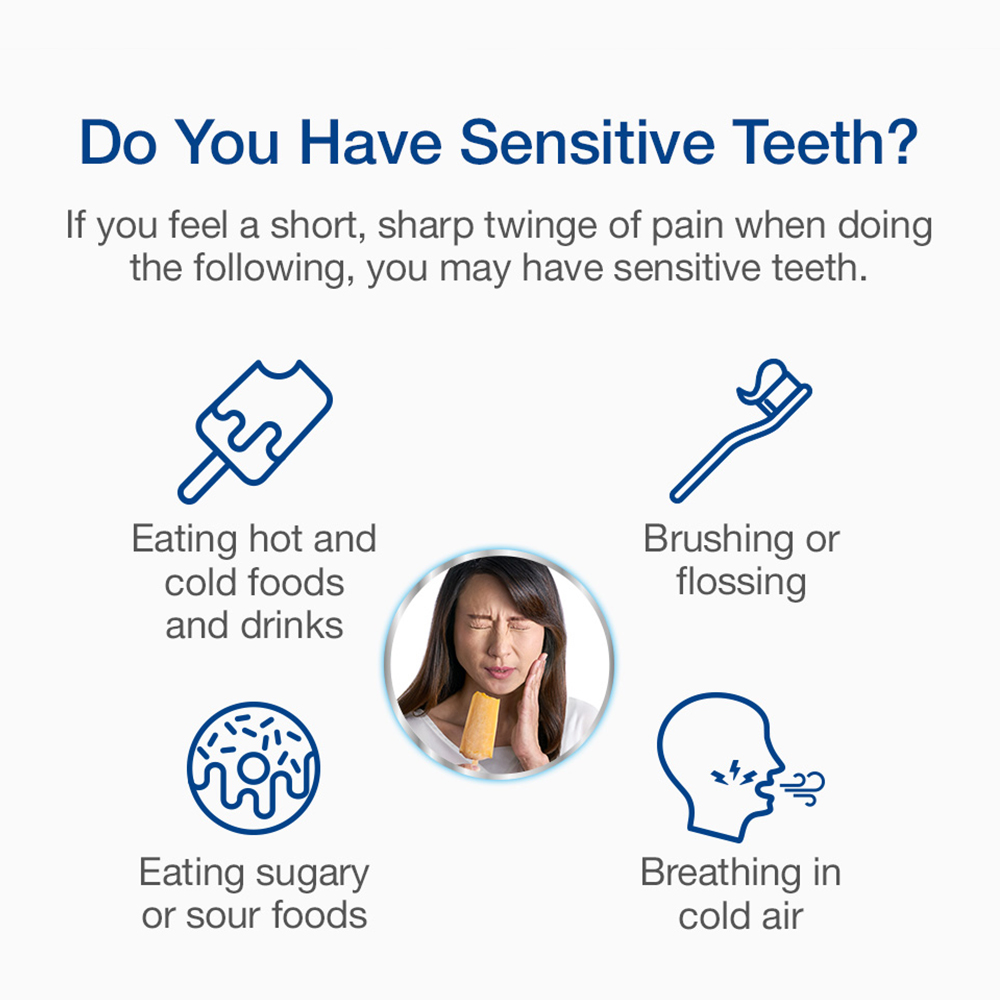 Do You Have Sensitive Teeth?

If you feel a short, sharp twinge of pain when doing the following, you may have sensitive teeth.

Eating hot and cold foods and drinks

Brushing or flossing

Eating sugary or sour foods

Breathing in cold air